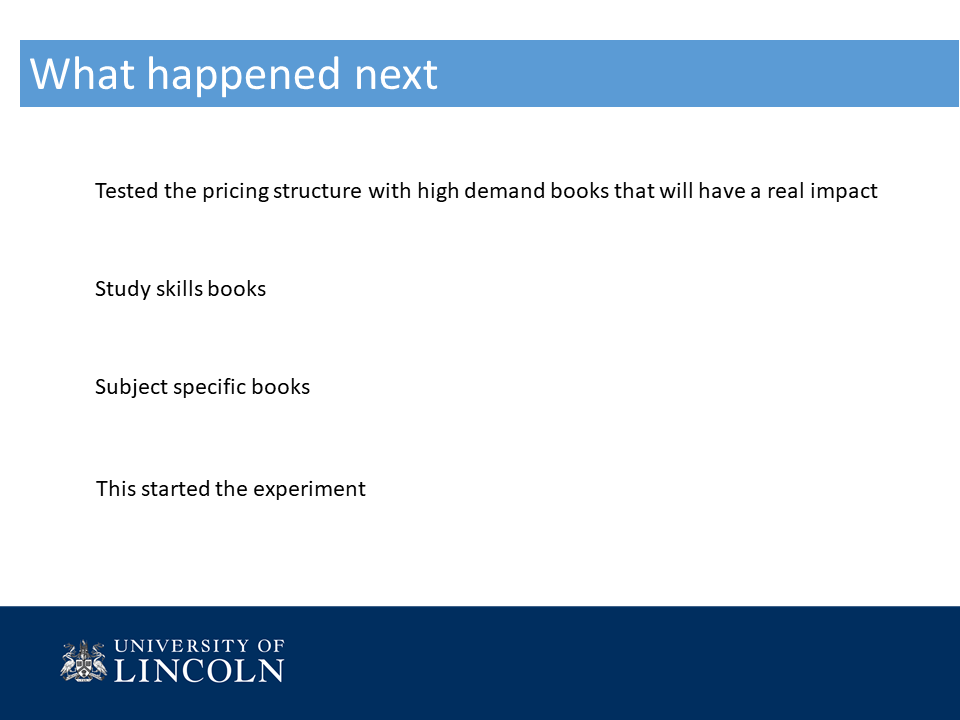 What happened next

Tested the pricing structure with high demand books that will have a real impact

Study skills books

Subject specific books

This started the experiment

UNIVERSITY OF
LINCOLN